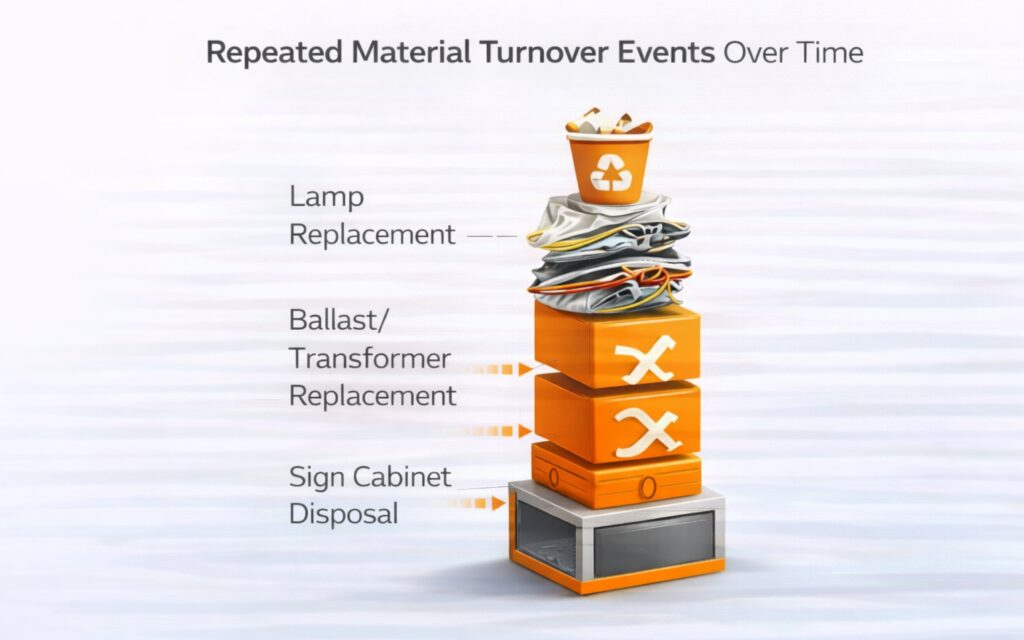 Repeated Material Turnover Events Over Time

Lamp Replacement

Ballast/ Transformer Replacement

Sign Cabinet Disposal